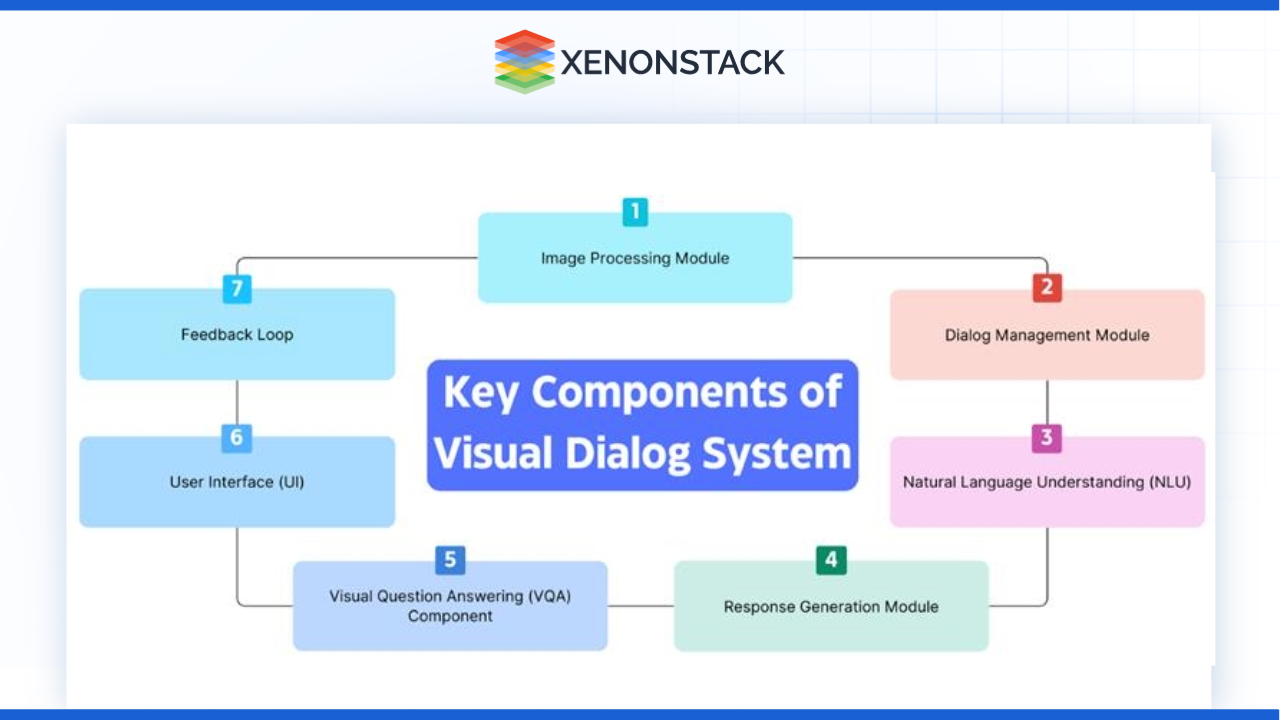 XENONSTACK

Key Components of Visual Dialog System

1
Image Processing Module

2
Dialog Management Module

3
Natural Language Understanding (NLU)

4
Response Generation Module

5
Visual Question Answering (VQA) Component

6
User Interface (UI)

7
Feedback Loop